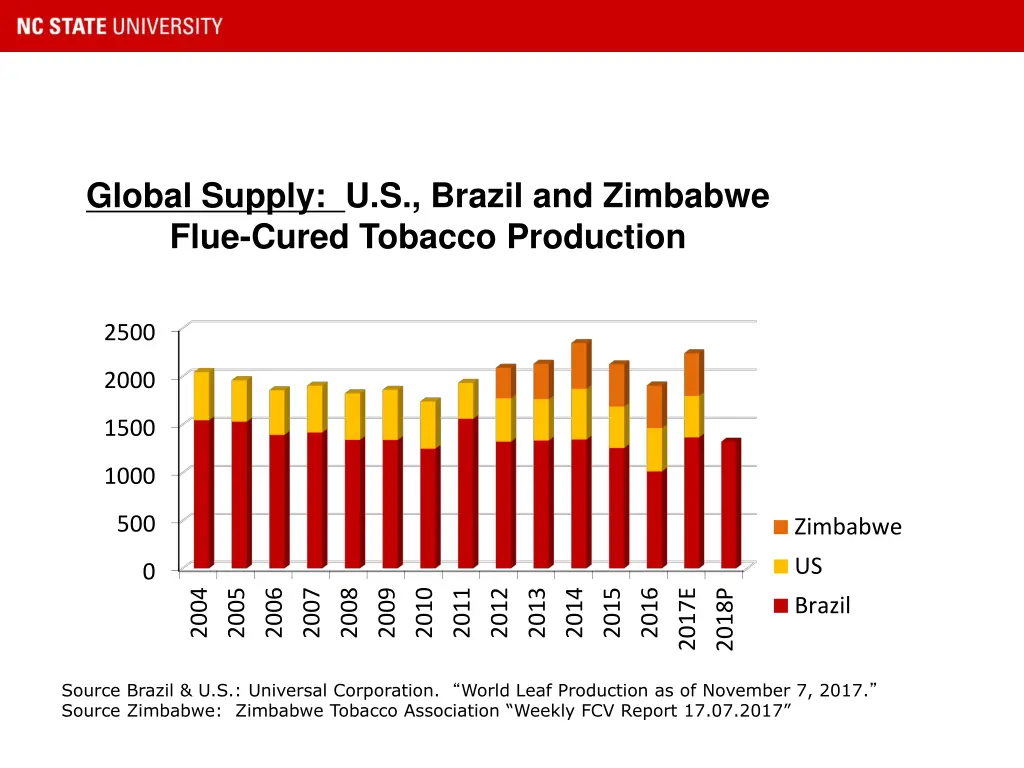 NC STATE UNIVERSITY

Global Supply: U.S., Brazil and Zimbabwe
Flue-Cured Tobacco Production

2500
2000
1500
1000
500
0

2004
2005
2006
2007
2008
2009
2010
2011
2012
2013
2014
2015
2016
2017E
2018P

Zimbabwe
US
Brazil

Source Brazil & U.S.: Universal Corporation. "World Leaf Production as of November 7, 2017."
Source Zimbabwe: Zimbabwe Tobacco Association "Weekly FCV Report 17.07.2017"